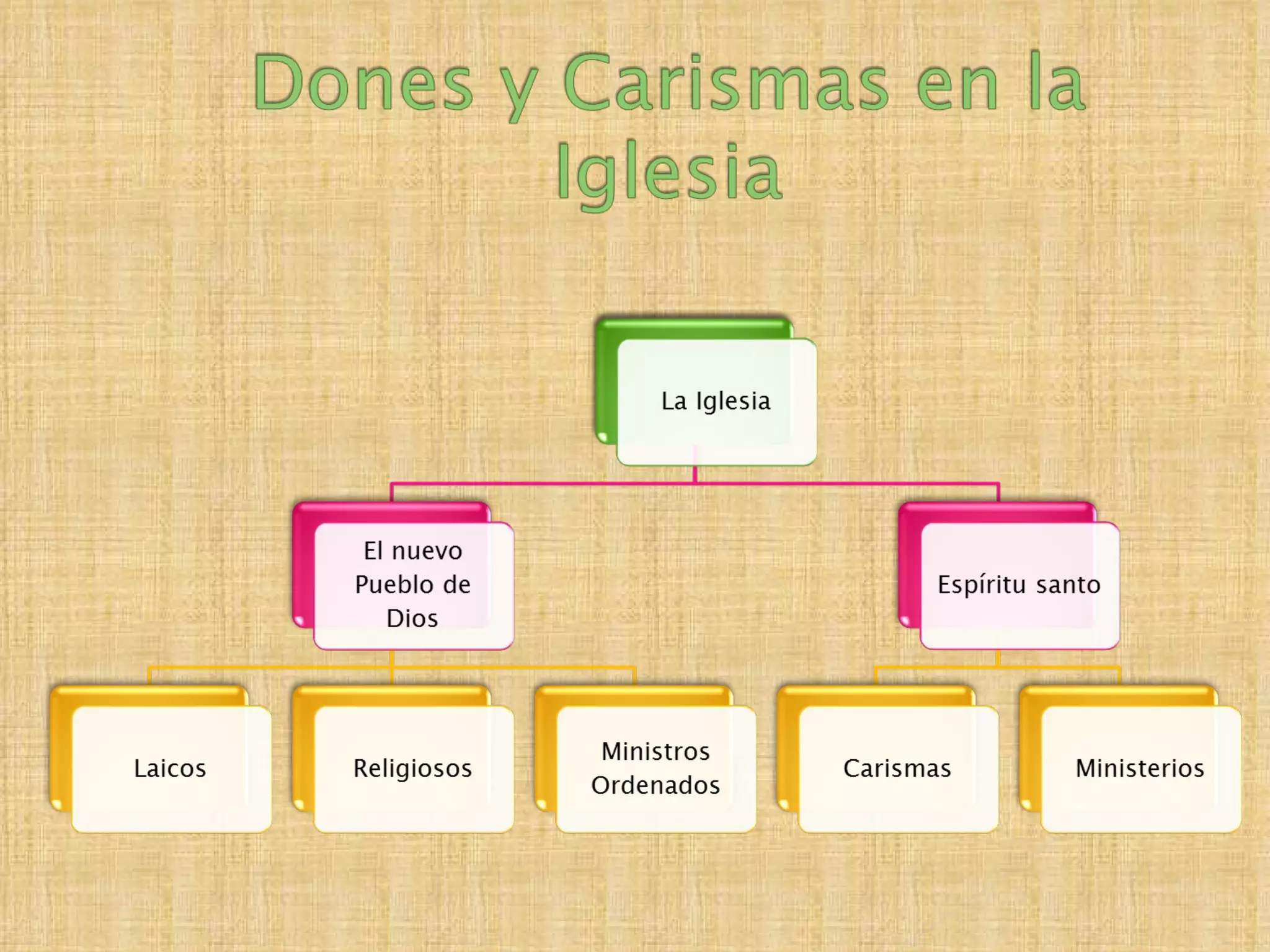 Dones y Carismas en la Iglesia

La Iglesia

El nuevo Pueblo de Dios

Espíritu santo

Laicos

Religiosos

Ministros Ordenados

Carismas

Ministerios